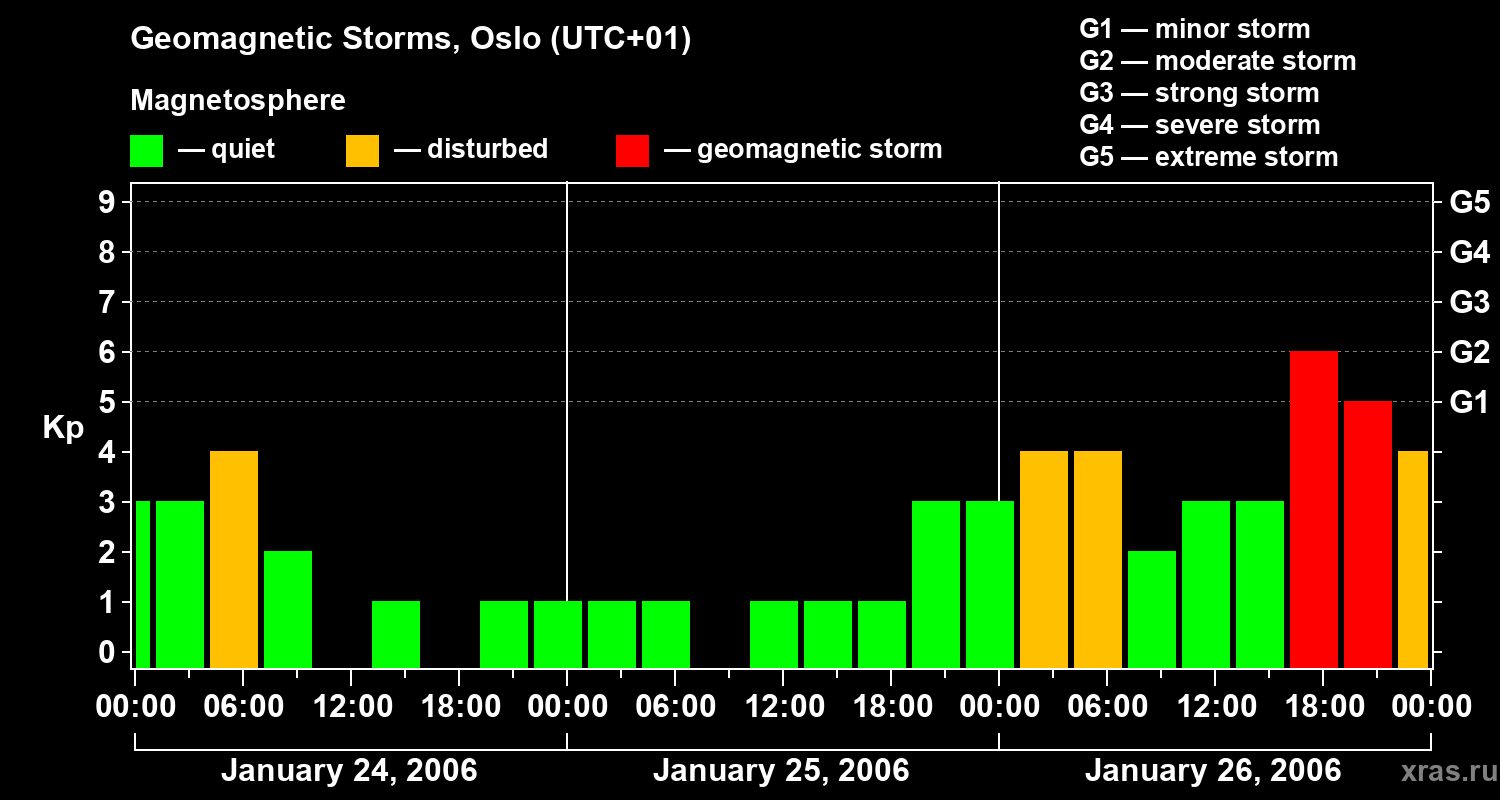 Geomagnetic Storms, Oslo (UTC+01)

Magnetosphere

— quiet — disturbed — geomagnetic storm

G1 — minor storm
G2 — moderate storm
G3 — strong storm
G4 — severe storm
G5 — extreme storm

Kp

9
8
7
6
5
4
3
2
1
0

G5
G4
G3
G2
G1

00:00 06:00 12:00 18:00 00:00 06:00 12:00 18:00 00:00 06:00 12:00 18:00 00:00

January 24, 2006 January 25, 2006 January 26, 2006

xras.ru